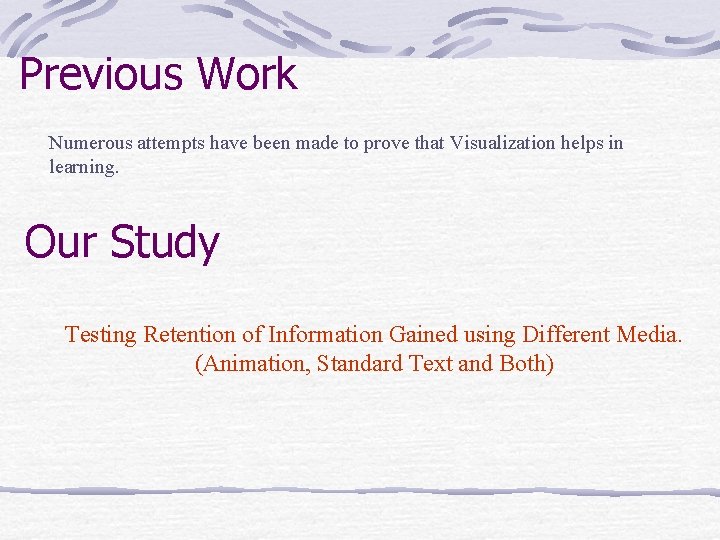 Previous Work

Numerous attempts have been made to prove that Visualization helps in learning.

Our Study

Testing Retention of Information Gained using Different Media.
(Animation, Standard Text and Both)